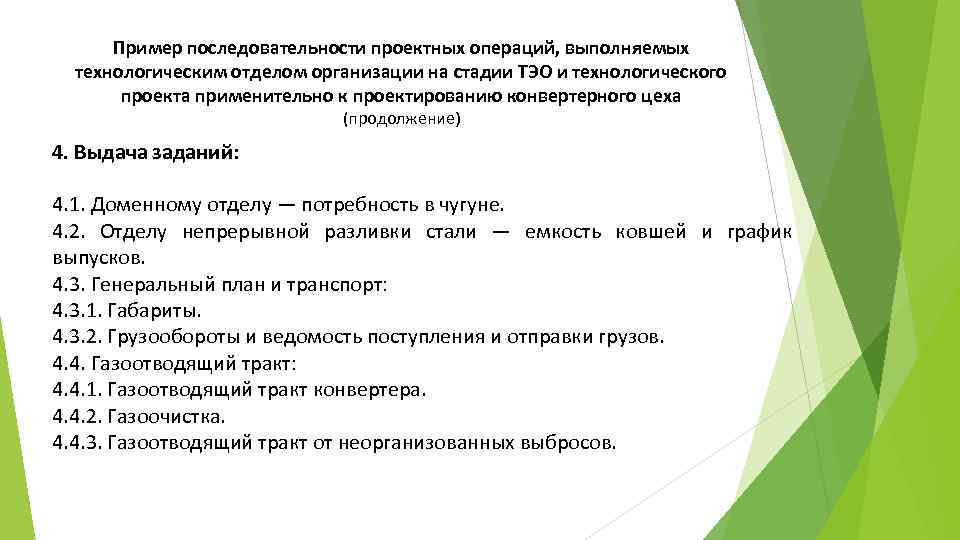 Пример последовательности проектных операций, выполняемых технологическим отделом организации на стадии ТЭО и технологического проекта применительно к проектированию конвертерного цеха
(продолжение)

4. Выдача заданий:

4.1. Доменному отделу — потребность в чугуне.
4.2. Отделу непрерывной разливки стали — емкость ковшей и график выпусков.
4.3. Генеральный план и транспорт:
4.3.1. Габариты.
4.3.2. Грузообороты и ведомость поступления и отправки грузов.
4.4. Газоотводящий тракт:
4.4.1. Газоотводящий тракт конвертера.
4.4.2. Газоочистка.
4.4.3. Газоотводящий тракт от неорганизованных выбросов.